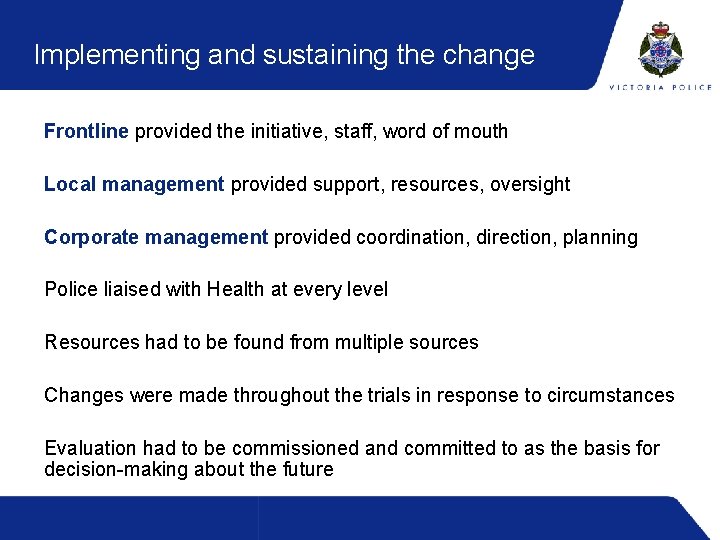 Implementing and sustaining the change

VICTORIA POLICE

Frontline provided the initiative, staff, word of mouth

Local management provided support, resources, oversight

Corporate management provided coordination, direction, planning

Police liaised with Health at every level

Resources had to be found from multiple sources

Changes were made throughout the trials in response to circumstances

Evaluation had to be commissioned and committed to as the basis for decision-making about the future